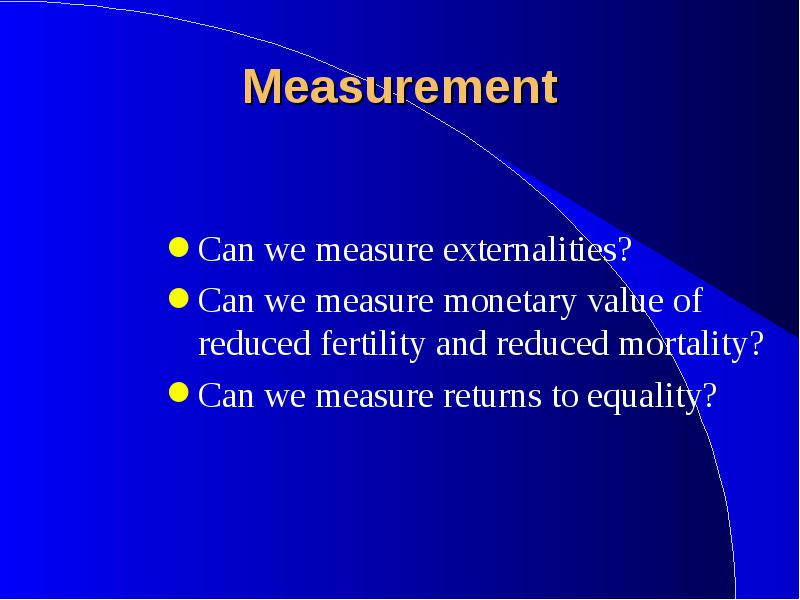 Measurement

- Can we measure externalities?
- Can we measure monetary value of reduced fertility and reduced mortality?
- Can we measure returns to equality?